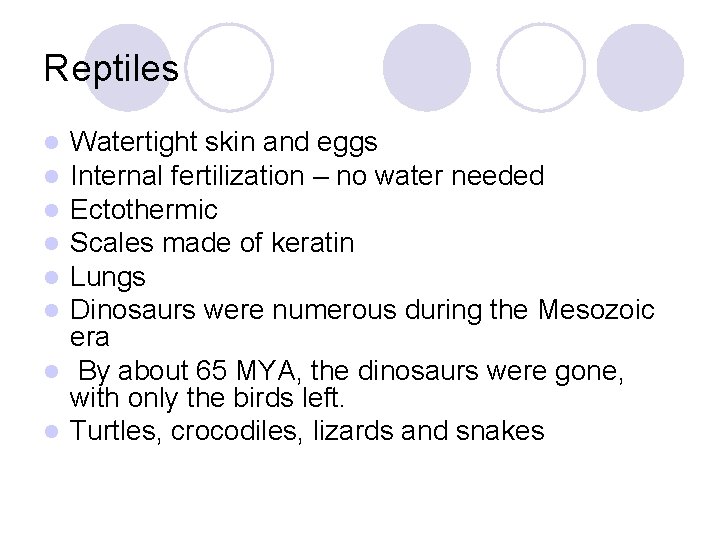 Reptiles

- Watertight skin and eggs
- Internal fertilization – no water needed
- Ectothermic
- Scales made of keratin
- Lungs
- Dinosaurs were numerous during the Mesozoic era
- By about 65 MYA, the dinosaurs were gone, with only the birds left.
- Turtles, crocodiles, lizards and snakes